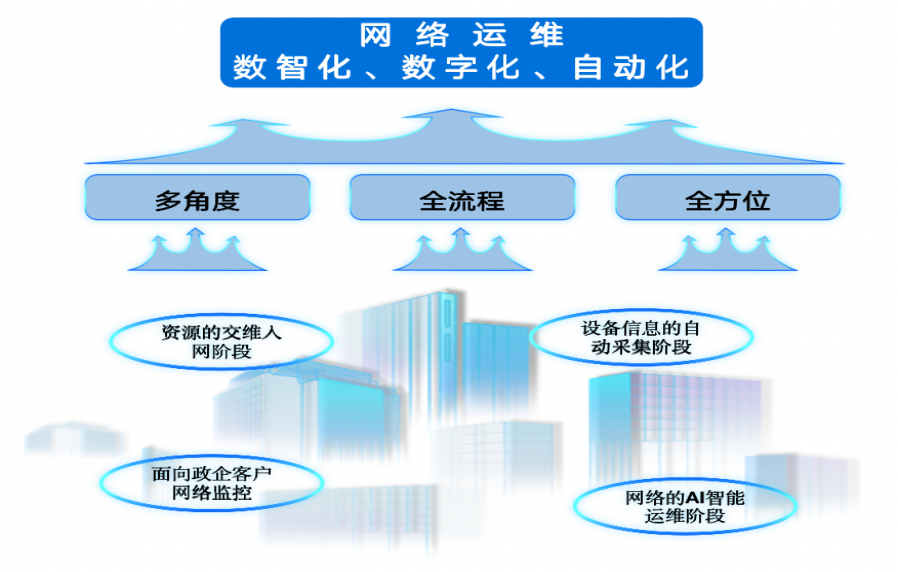 网络运维
数智化、数字化、自动化

多角度

全流程

全方位

资源的交维入网阶段

设备信息的自动采集阶段

面向政企客户网络监控

网络的AI智能运维阶段